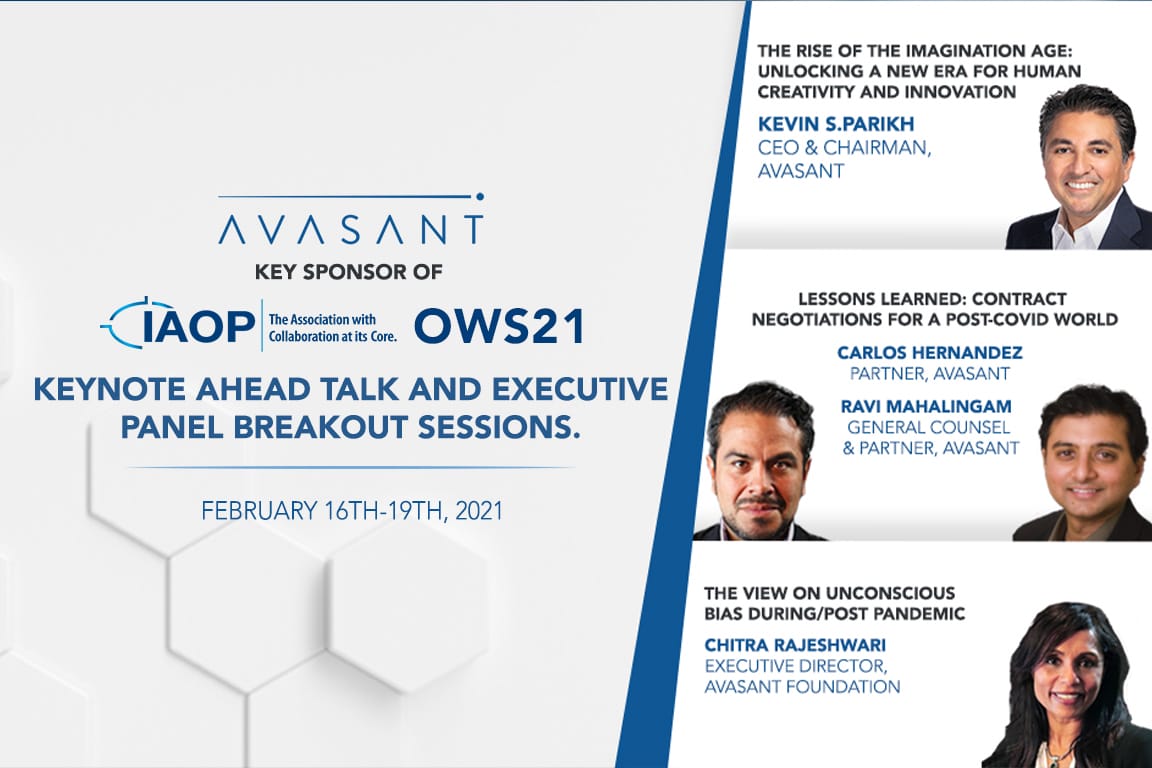 AVASANT
KEY SPONSOR OF
IAOP The Association with Collaboration at its Core. OWS21
KEYNOTE AHEAD TALK AND EXECUTIVE PANEL BREAKOUT SESSIONS.
FEBRUARY 16TH-19TH, 2021

THE RISE OF THE IMAGINATION AGE: UNLOCKING A NEW ERA FOR HUMAN CREATIVITY AND INNOVATION
KEVIN S.PARIKH
CEO & CHAIRMAN, AVASANT

LESSONS LEARNED: CONTRACT NEGOTIATIONS FOR A POST-COVID WORLD
CARLOS HERNANDEZ
PARTNER, AVASANT
RAVI MAHALINGAM
GENERAL COUNSEL & PARTNER, AVASANT

THE VIEW ON UNCONSCIOUS BIAS DURING/POST PANDEMIC
CHITRA RAJESHWARI
EXECUTIVE DIRECTOR, AVASANT FOUNDATION